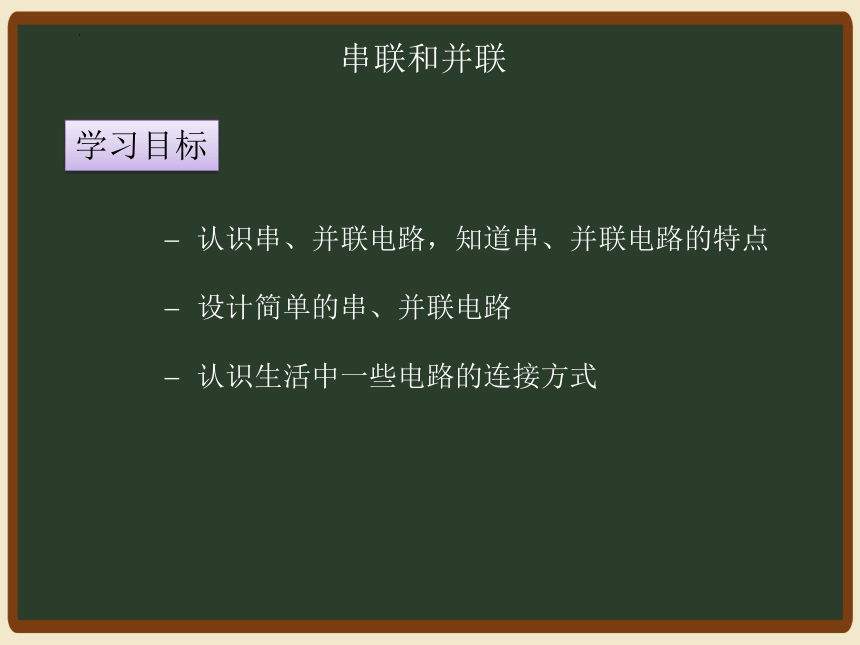 串联和并联

学习目标

– 认识串、并联电路，知道串、并联电路的特点

– 设计简单的串、并联电路

– 认识生活中一些电路的连接方式